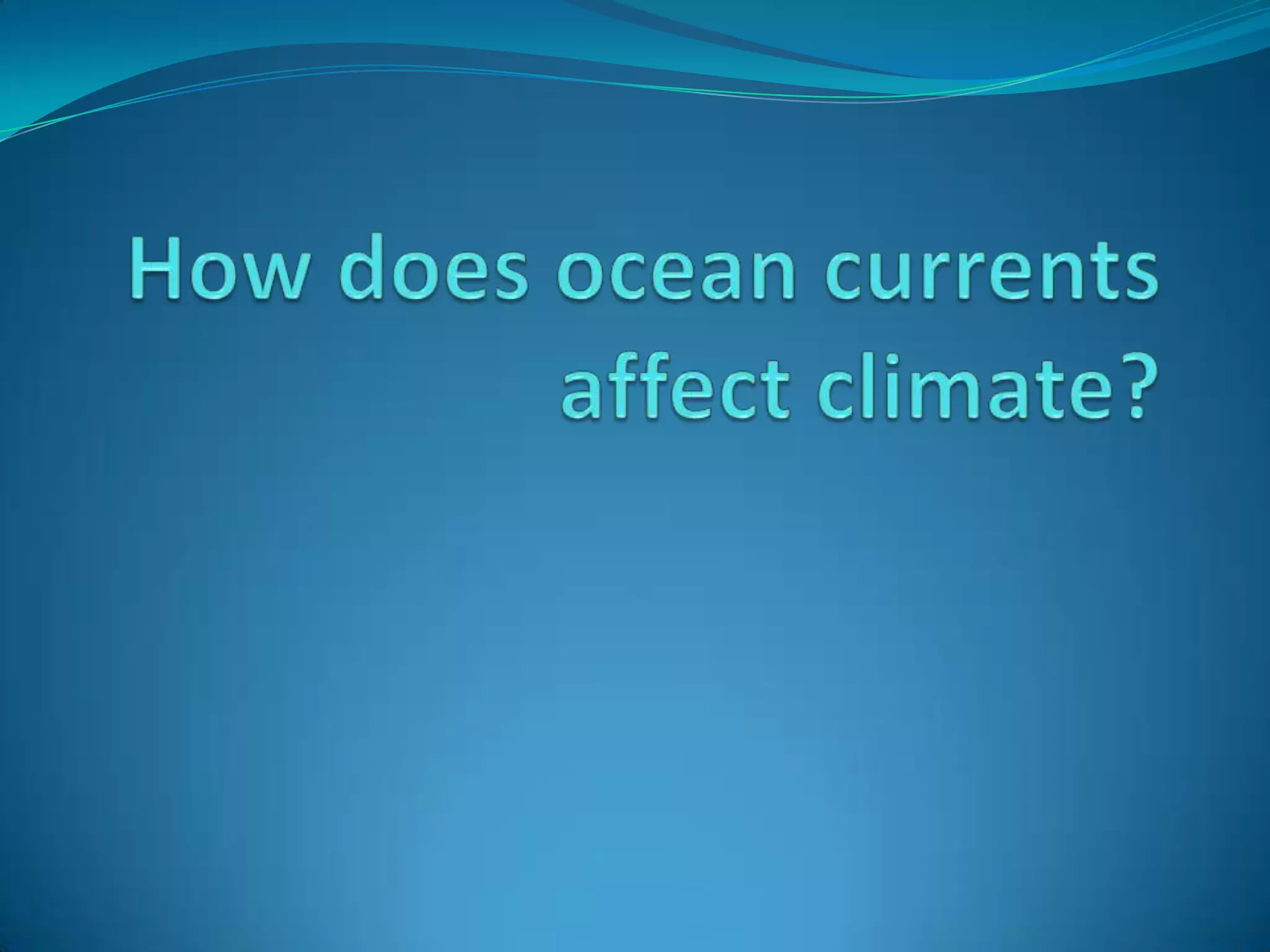 How does ocean currents affect climate?